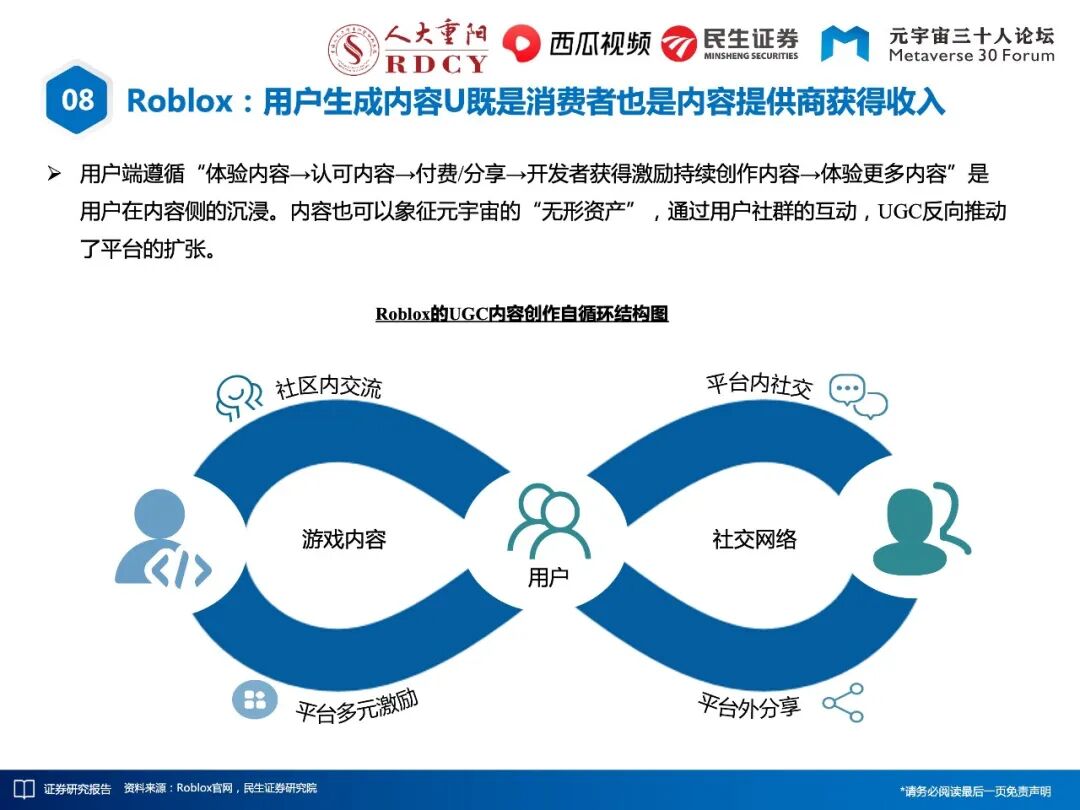 人大重阳 RDCY 西瓜视频 民生证券 MINSHENG SECURITIES 元宇宙三十人论坛 Metaverse 30 Forum

08 Roblox：用户生成内容U既是消费者也是内容提供商获得收入

➢ 用户端遵循“体验内容→认可内容→付费/分享→开发者获得激励持续创作内容→体验更多内容”是用户在内容侧的沉浸。内容也可以象征元宇宙的“无形资产”，通过用户社群的互动，UGC反向推动了平台的扩张。

Roblox的UGC内容创作自循环结构图

社区内交流

平台内社交

游戏内容

用户

社交网络

平台多元激励

平台外分享

证券研究报告 资料来源：Roblox官网，民生证券研究院 *请务必阅读最后一页免责声明